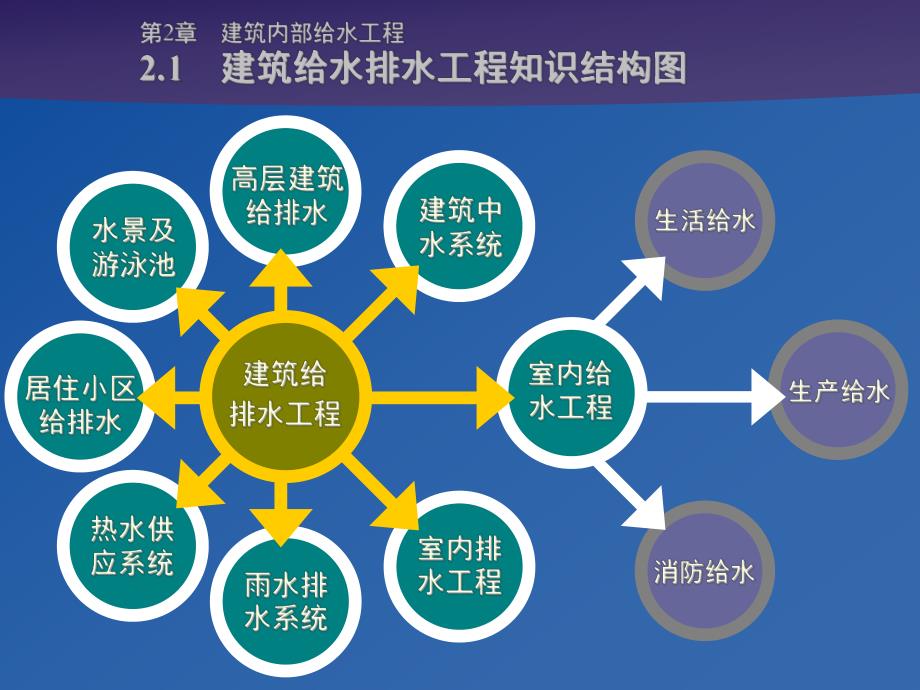 第2章 建筑内部给水工程
2.1 建筑给水排水工程知识结构图

高层建筑给排水

水景及游泳池

建筑中水系统

居住小区给排水

建筑给排水工程

室内给水工程

热水供应系统

雨水排水系统

室内排水工程

生活给水

生产给水

消防给水